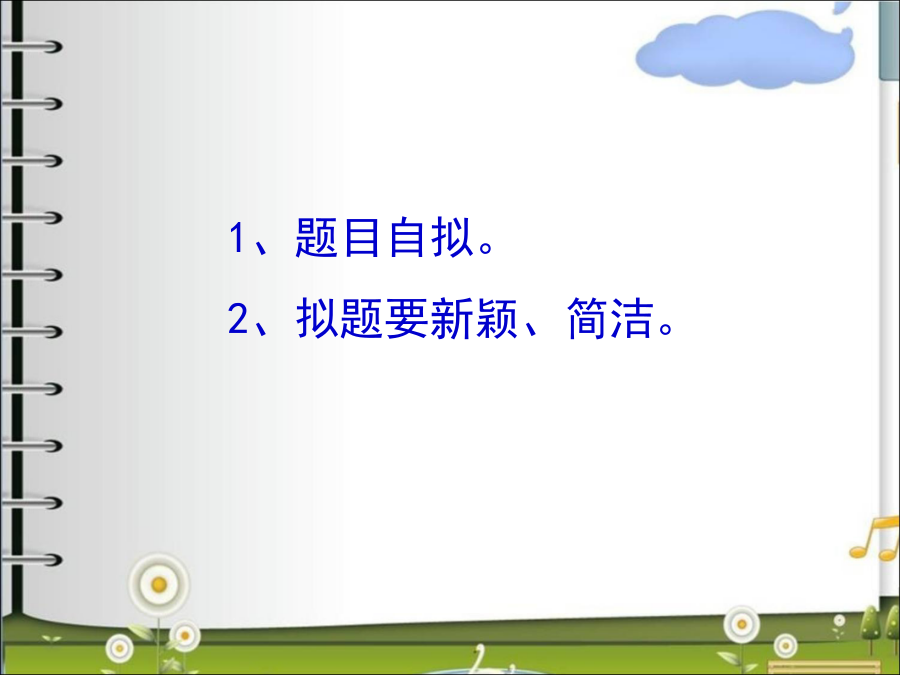 1、题目自拟。

2、拟题要新颖、简洁。